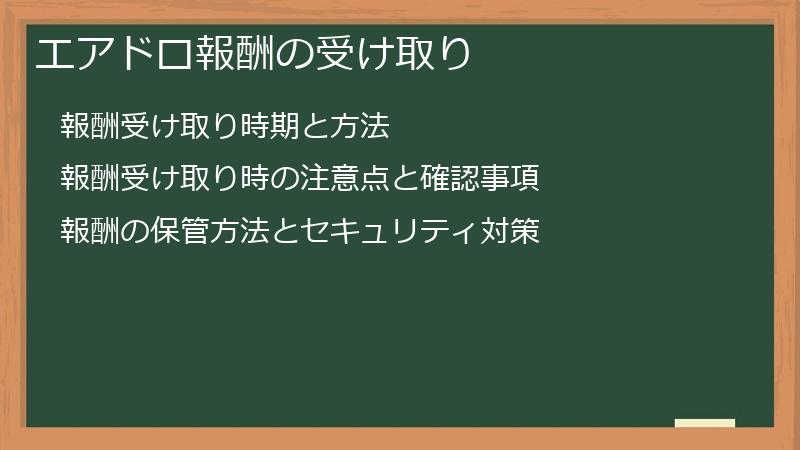 エアドロ報酬の受け取り

報酬受け取り時期と方法

報酬受け取り時の注意点と確認事項

報酬の保管方法とセキュリティ対策